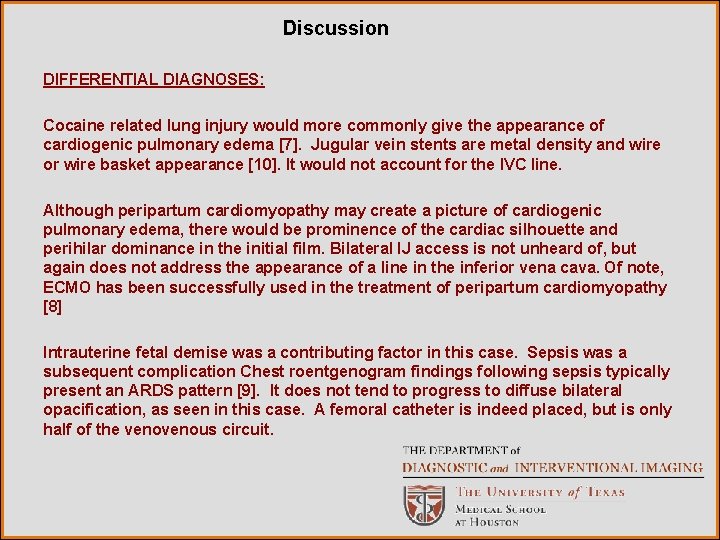 Discussion

DIFFERENTIAL DIAGNOSES:

Cocaine related lung injury would more commonly give the appearance of cardiogenic pulmonary edema [7]. Jugular vein stents are metal density and wire or wire basket appearance [10]. It would not account for the IVC line.

Although peripartum cardiomyopathy may create a picture of cardiogenic pulmonary edema, there would be prominence of the cardiac silhouette and perihilar dominance in the initial film. Bilateral IJ access is not unheard of, but again does not address the appearance of a line in the inferior vena cava. Of note, ECMO has been successfully used in the treatment of peripartum cardiomyopathy [8]

Intrauterine fetal demise was a contributing factor in this case. Sepsis was a subsequent complication Chest roentgenogram findings following sepsis typically present an ARDS pattern [9]. It does not tend to progress to diffuse bilateral opacification, as seen in this case. A femoral catheter is indeed placed, but is only half of the venovenous circuit.

THE DEPARTMENT of
DIAGNOSTIC and INTERVENTIONAL IMAGING
THE UNIVERSITY of TEXAS
MEDICAL SCHOOL
AT HOUSTON